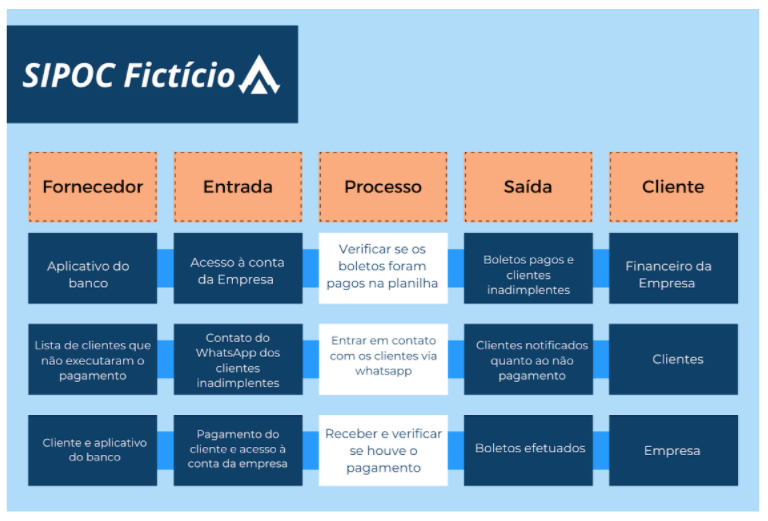 SIPOC Fictício

| Fornecedor | Entrada | Processo | Saída | Cliente |
|---|---|---|---|---|
| Aplicativo do banco | Acesso à conta da Empresa | Verificar se os boletos foram pagos na planilha | Boletos pagos e clientes inadimplentes | Financeiro da Empresa |
| Lista de clientes que não executaram o pagamento | Contato do WhatsApp dos clientes inadimplentes | Entrar em contato com os clientes via whatsapp | Clientes notificados quanto ao não pagamento | Clientes |
| Cliente e aplicativo do banco | Pagamento do cliente e acesso à conta da empresa | Receber e verificar se houve o pagamento | Boletos efetuados | Empresa |